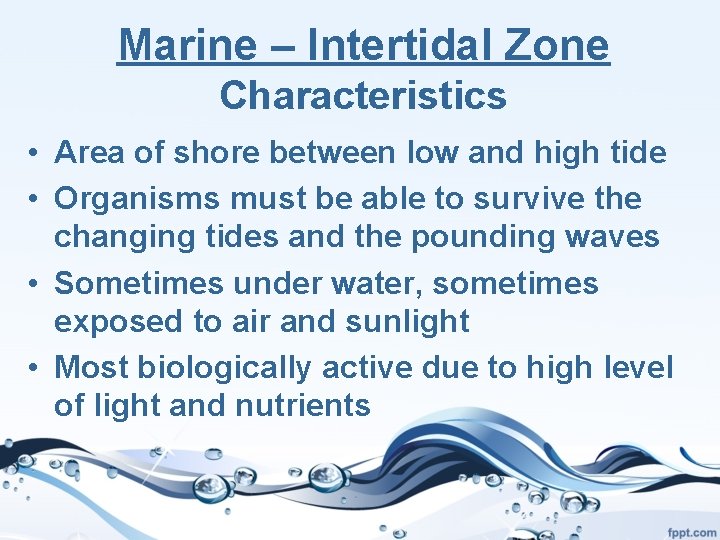 Marine – Intertidal Zone
Characteristics

• Area of shore between low and high tide
• Organisms must be able to survive the changing tides and the pounding waves
• Sometimes under water, sometimes exposed to air and sunlight
• Most biologically active due to high level of light and nutrients

fppt.com